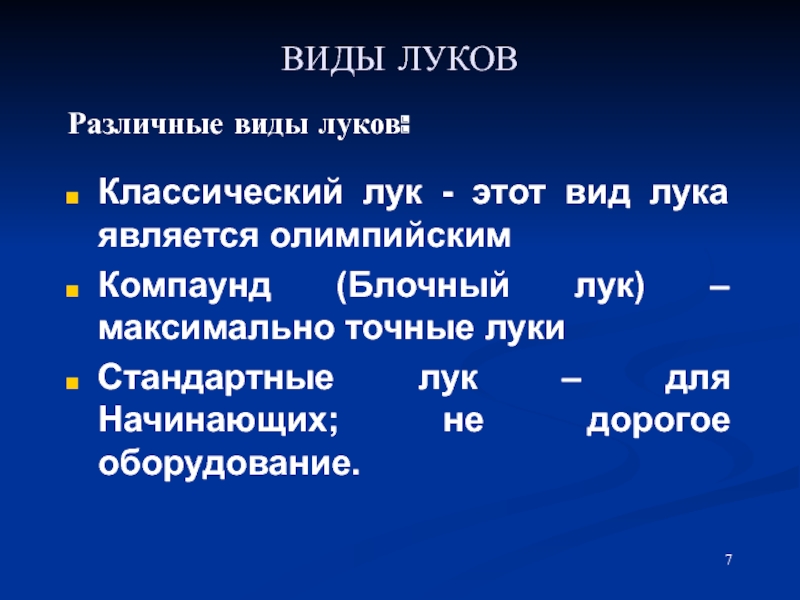 ВИДЫ ЛУКОВ

Различные виды луков:

Классический лук - этот вид лука является олимпийским

Компаунд (Блочный лук) – максимально точные луки

Стандартные лук – для Начинающих; не дорогое оборудование.

7